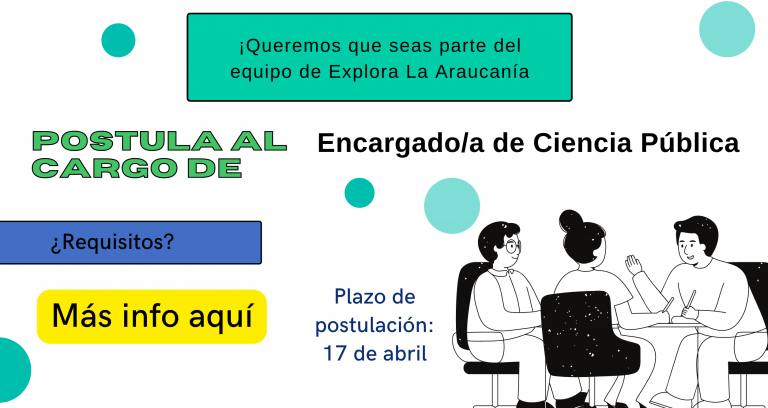 ¡Queremos que seas parte del equipo de Explora La Araucanía

POSTULA AL CARGO DE

Encargado/a de Ciencia Pública

¿Requisitos?

Más info aquí

Plazo de postulación: 17 de abril